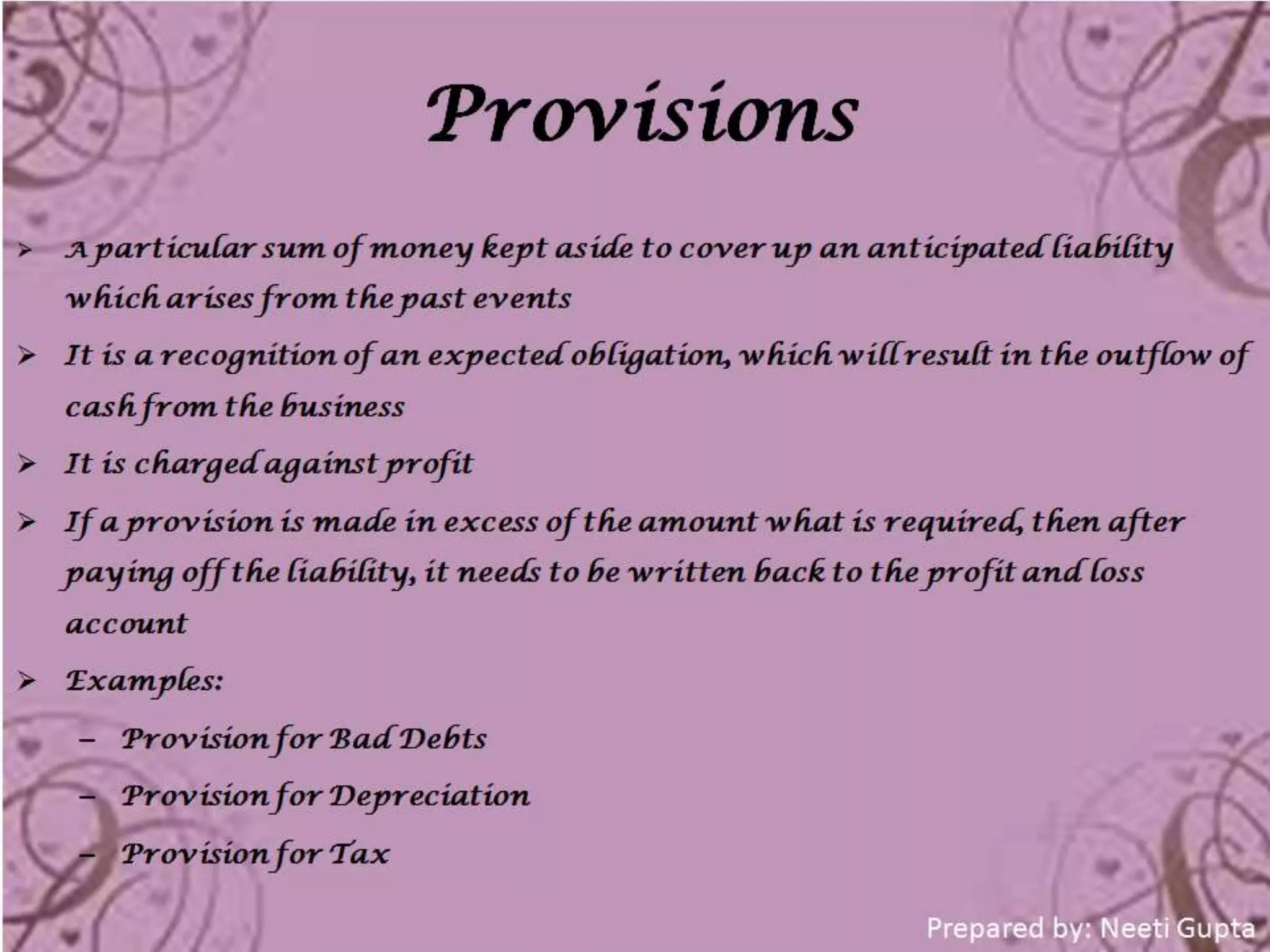 Provisions

➢ A particular sum of money kept aside to cover up an anticipated liability which arises from the past events

➢ It is a recognition of an expected obligation, which will result in the outflow of cash from the business

➢ It is charged against profit

➢ If a provision is made in excess of the amount what is required, then after paying off the liability, it needs to be written back to the profit and loss account

➢ Examples:

– Provision for Bad Debts

– Provision for Depreciation

– Provision for Tax

Prepared by: Neeti Gupta